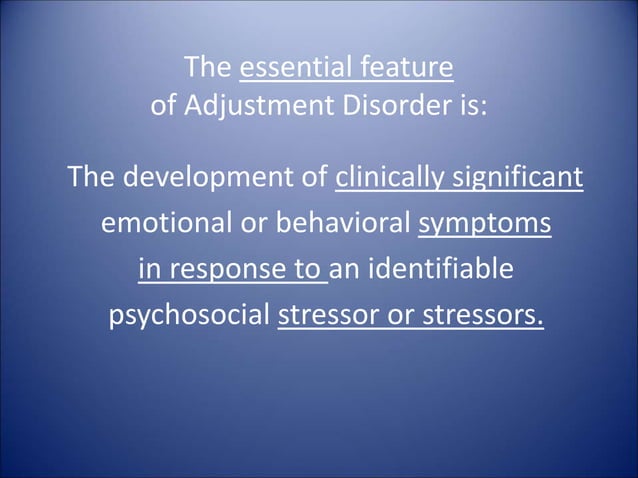 The essential feature of Adjustment Disorder is:

The development of clinically significant emotional or behavioral symptoms in response to an identifiable psychosocial stressor or stressors.